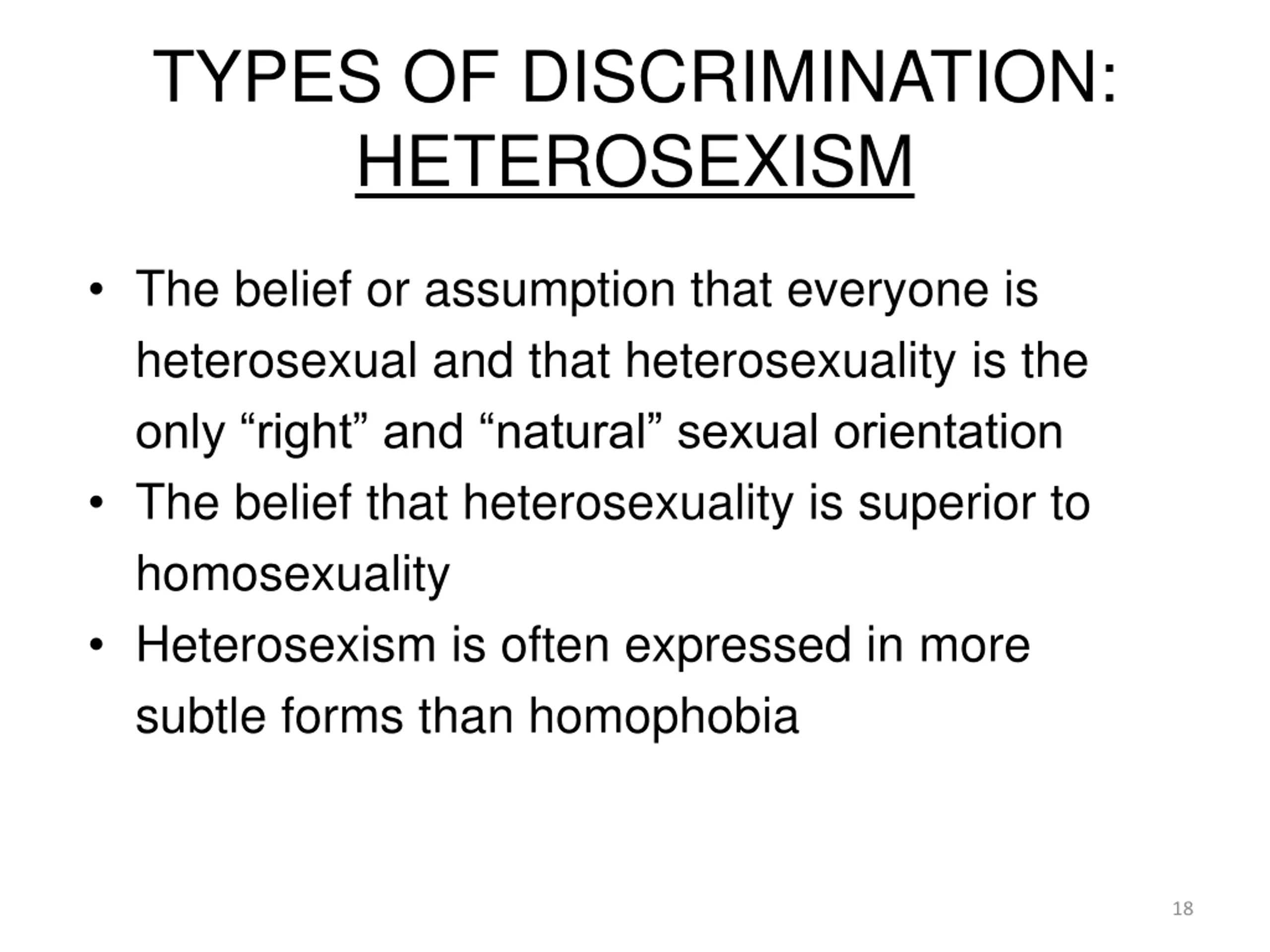 TYPES OF DISCRIMINATION: HETEROSEXISM

• The belief or assumption that everyone is heterosexual and that heterosexuality is the only “right” and “natural” sexual orientation
• The belief that heterosexuality is superior to homosexuality
• Heterosexism is often expressed in more subtle forms than homophobia

18